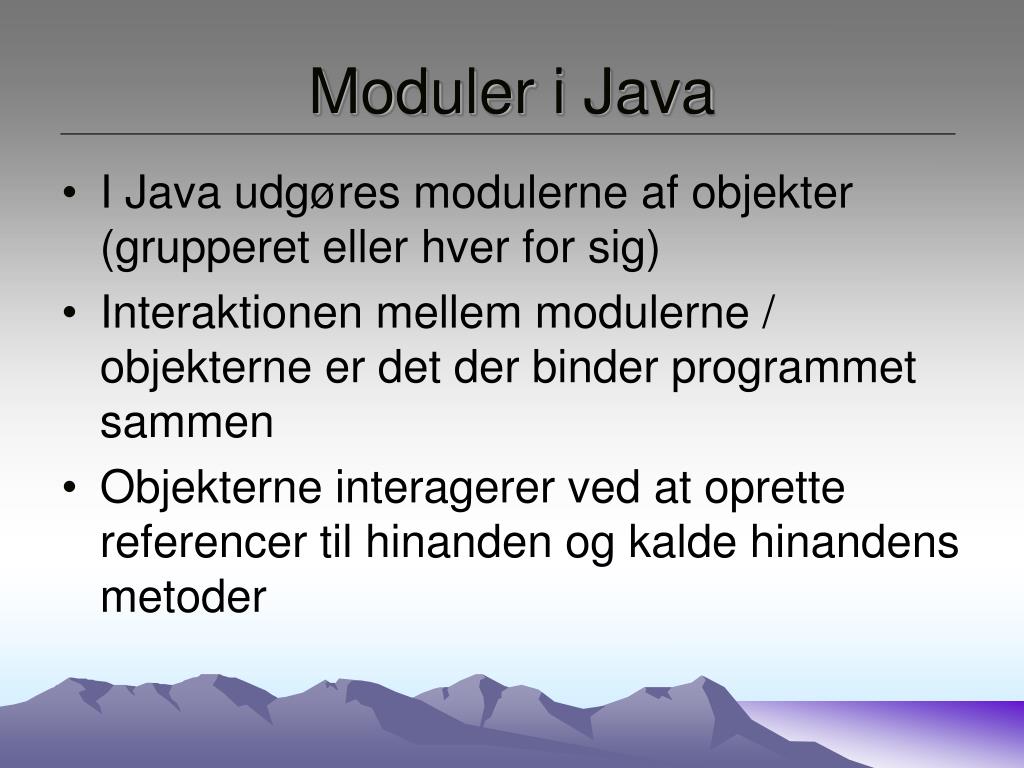 Moduler i Java

• I Java udgøres modulerne af objekter (grupperet eller hver for sig)
• Interaktionen mellem modulerne / objekterne er det der binder programmet sammen
• Objekterne interagerer ved at oprette referencer til hinanden og kalde hinandens metoder